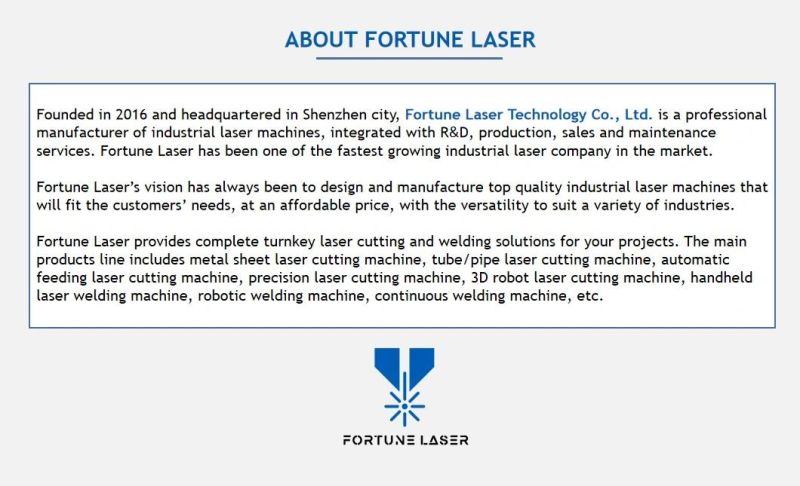 ABOUT FORTUNE LASER

Founded in 2016 and headquartered in Shenzhen city, Fortune Laser Technology Co., Ltd. is a professional manufacturer of industrial laser machines, integrated with R&D, production, sales and maintenance services. Fortune Laser has been one of the fastest growing industrial laser company in the market.

Fortune Laser's vision has always been to design and manufacture top quality industrial laser machines that will fit the customers' needs, at an affordable price, with the versatility to suit a variety of industries.

Fortune Laser provides complete turnkey laser cutting and welding solutions for your projects. The main products line includes metal sheet laser cutting machine, tube/pipe laser cutting machine, automatic feeding laser cutting machine, precision laser cutting machine, 3D robot laser cutting machine, handheld laser welding machine, robotic welding machine, continuous welding machine, etc.

FORTUNE LASER